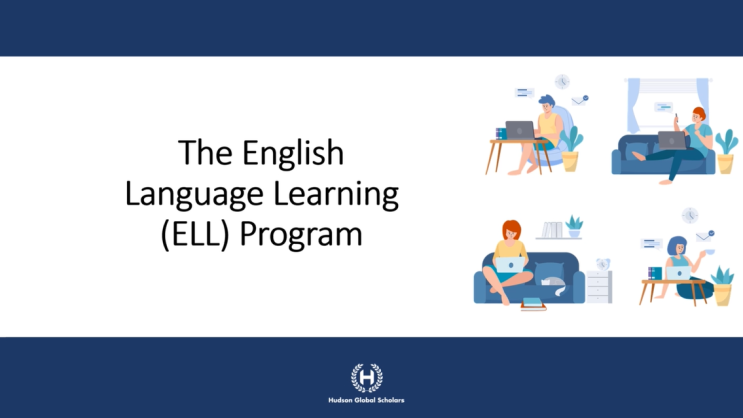 The English Language Learning (ELL) Program

H

Hudson Global Scholars